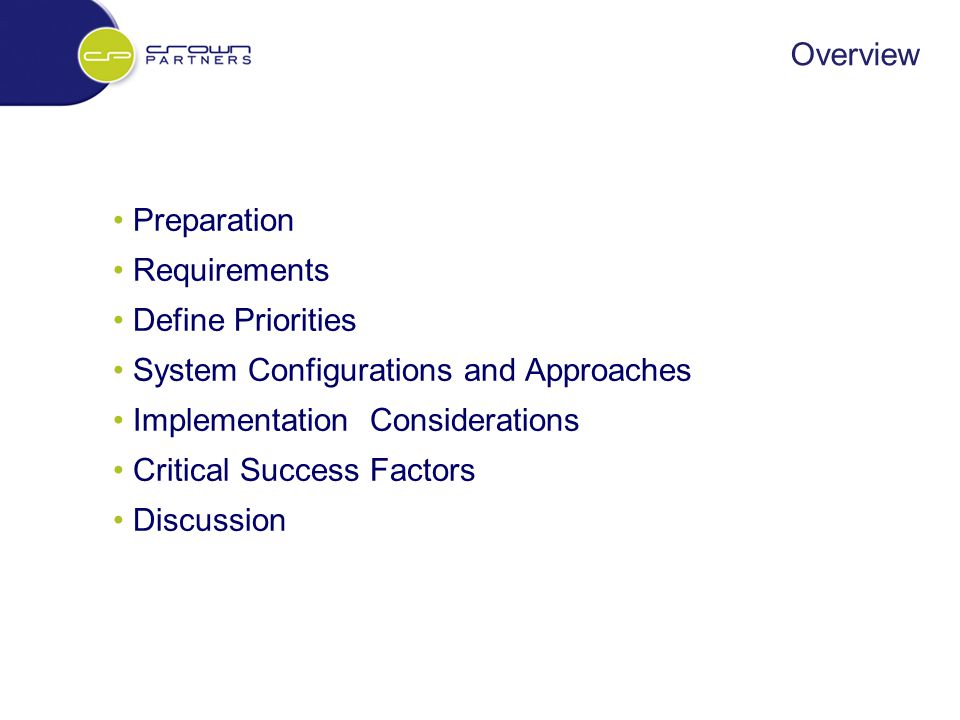 CP CROWN PARTNERS

Overview

• Preparation
• Requirements
• Define Priorities
• System Configurations and Approaches
• Implementation Considerations
• Critical Success Factors
• Discussion